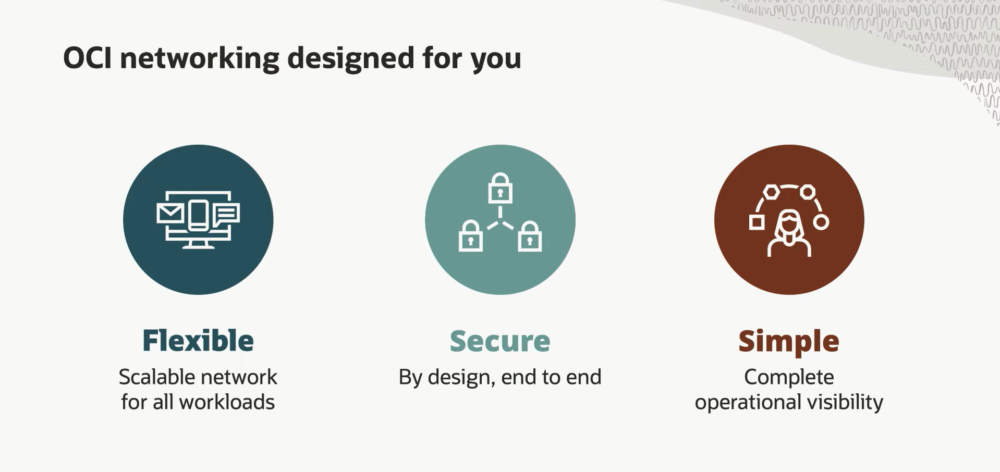 OCI networking designed for you

Flexible
Scalable network for all workloads

Secure
By design, end to end

Simple
Complete operational visibility